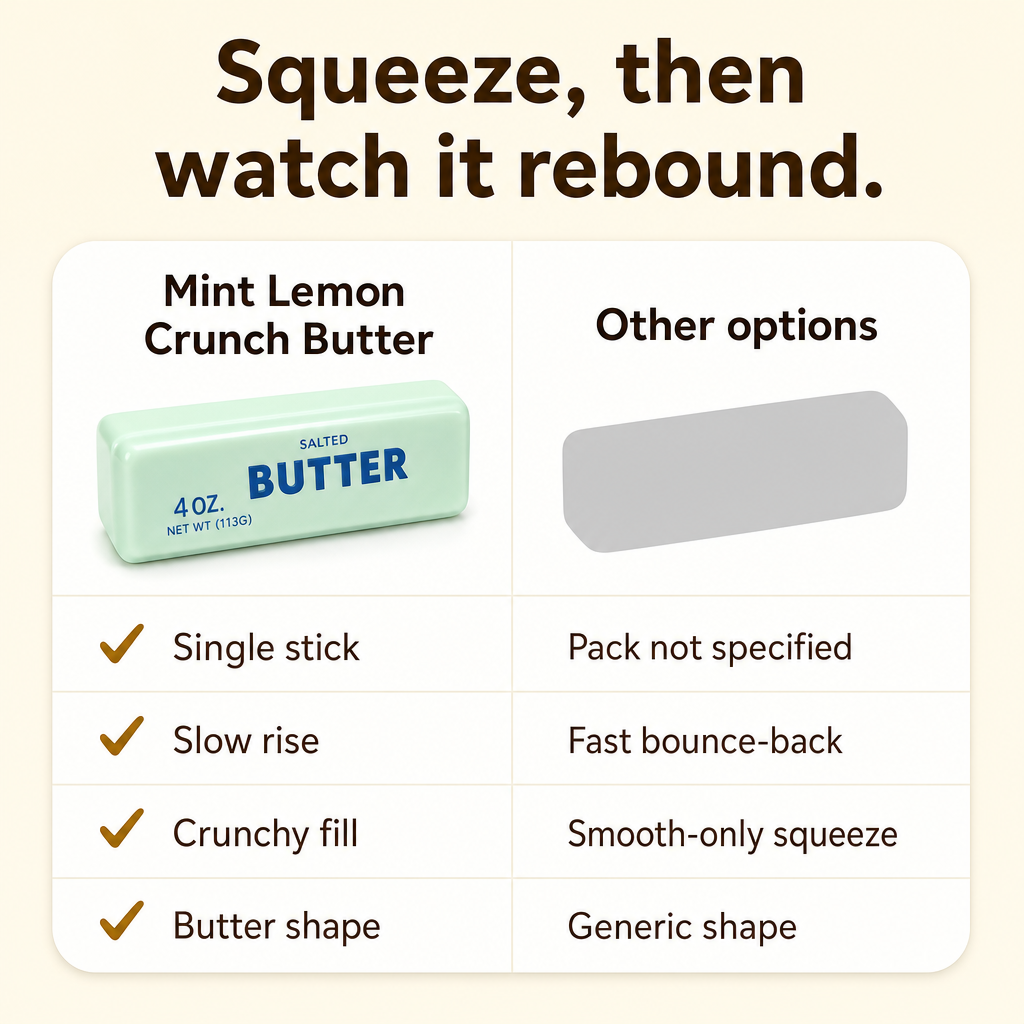 Squeeze, then watch it rebound.

| Mint Lemon Crunch Butter | Other options |
|---|---|
| SALTED BUTTER 4 OZ. NET WT (113G) | |
| ✓ Single stick | Pack not specified |
| ✓ Slow rise | Fast bounce-back |
| ✓ Crunchy fill | Smooth-only squeeze |
| ✓ Butter shape | Generic shape |